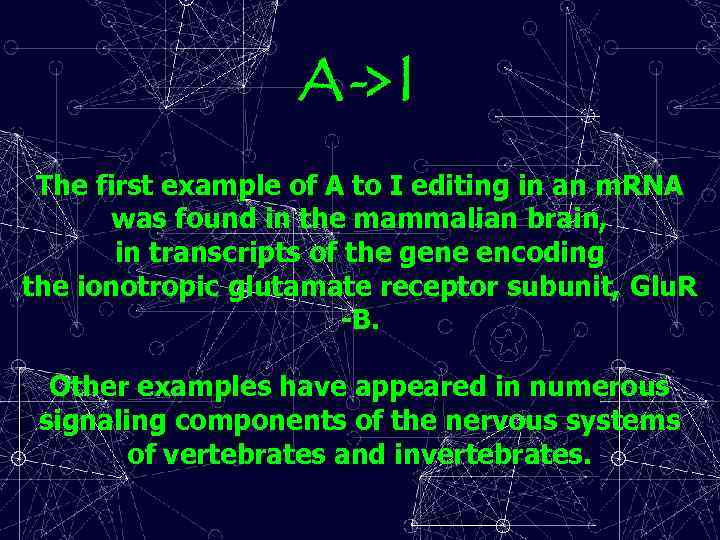 A->I

The first example of A to I editing in an mRNA was found in the mammalian brain, in transcripts of the gene encoding the ionotropic glutamate receptor subunit, GluR -B.

Other examples have appeared in numerous signaling components of the nervous systems of vertebrates and invertebrates.